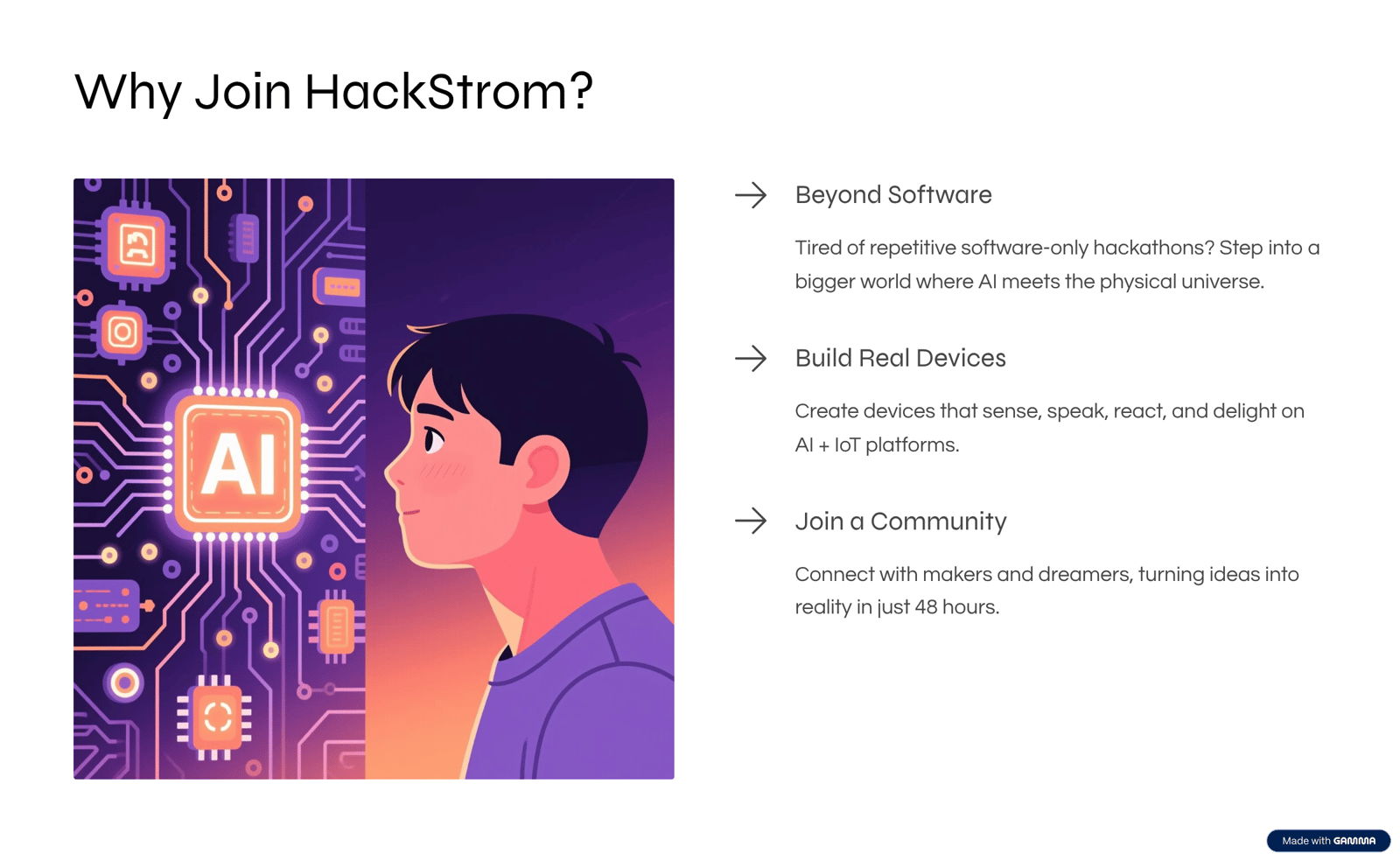 Why Join HackStrom?

AI

Beyond Software

Tired of repetitive software-only hackathons? Step into a bigger world where AI meets the physical universe.

Build Real Devices

Create devices that sense, speak, react, and delight on AI + IoT platforms.

Join a Community

Connect with makers and dreamers, turning ideas into reality in just 48 hours.

Made with GAMMA